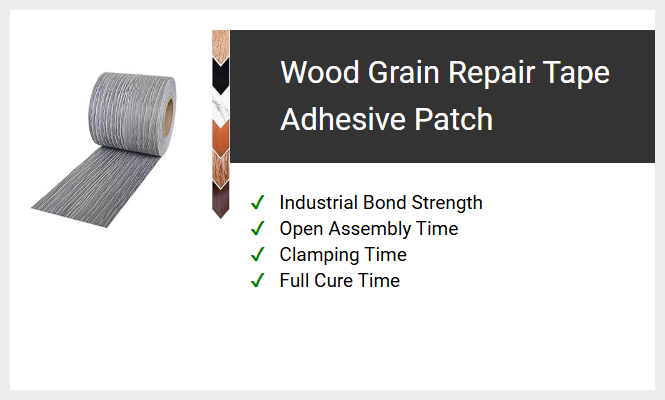 Wood Grain Repair Tape Adhesive Patch

✓ Industrial Bond Strength
✓ Open Assembly Time
✓ Clamping Time
✓ Full Cure Time